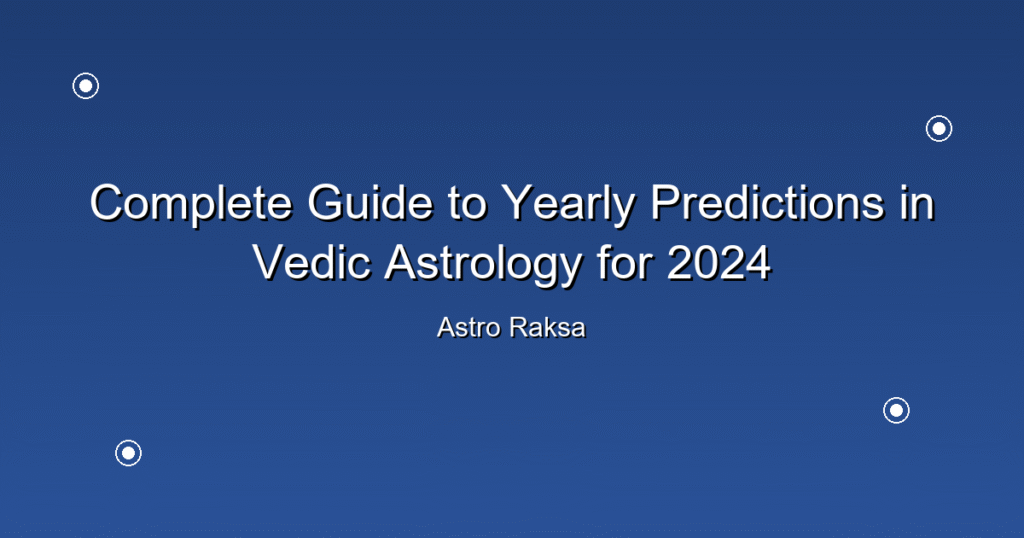 Complete Guide to Yearly Predictions in Vedic Astrology for 2024

Astro Raksa